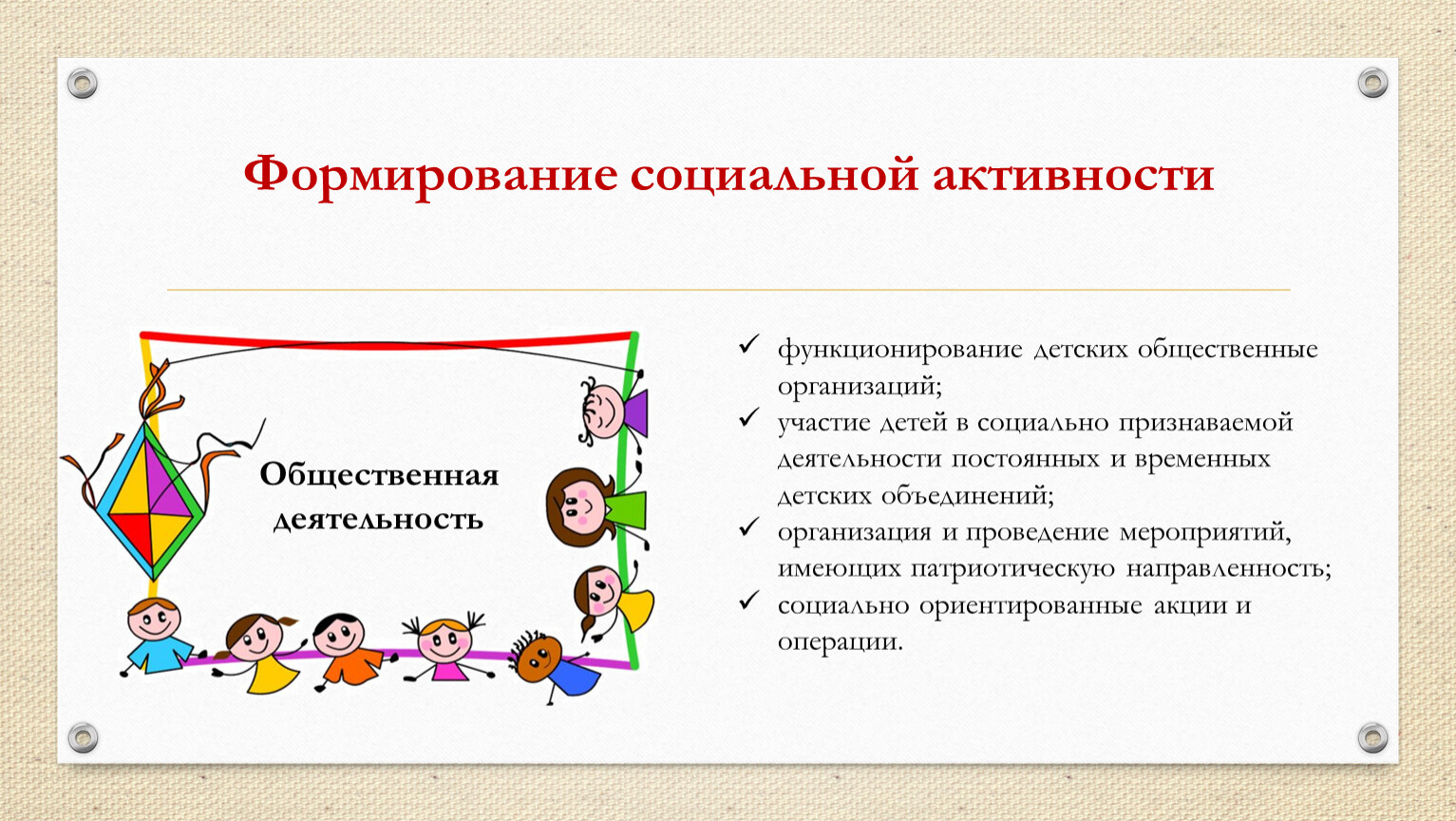 Формирование социальной активности

Общественная деятельность

✓ функционирование детских общественные организаций;
✓ участие детей в социально признаваемой деятельности постоянных и временных детских объединений;
✓ организация и проведение мероприятий, имеющих патриотическую направленность;
✓ социально ориентированные акции и операции.